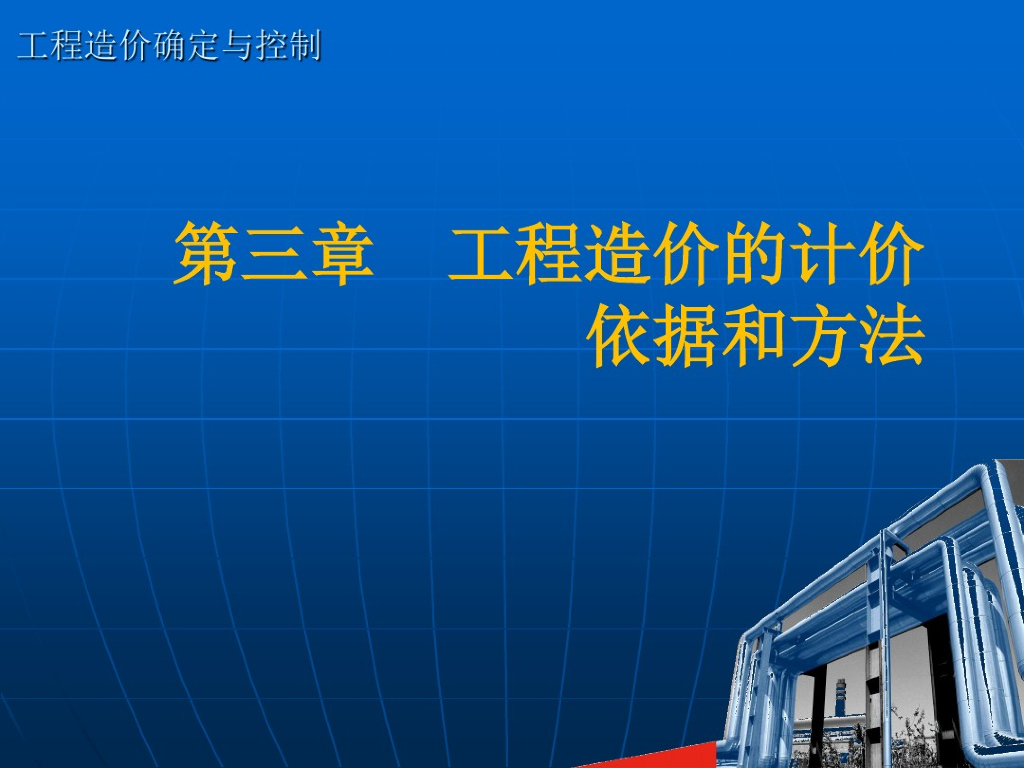 工程造价确定与控制

第三章　工程造价的计价依据和方法